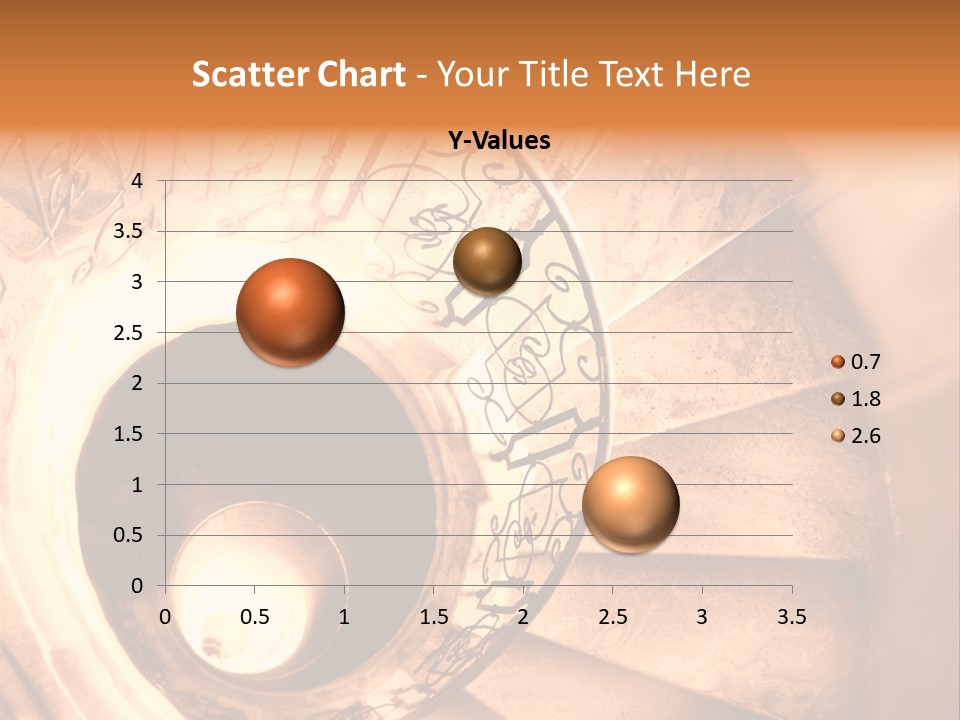 Scatter Chart - Your Title Text Here

Y-Values

4
3.5
3
2.5
2
1.5
1
0.5
0

0 0.5 1 1.5 2 2.5 3 3.5

0.7
1.8
2.6